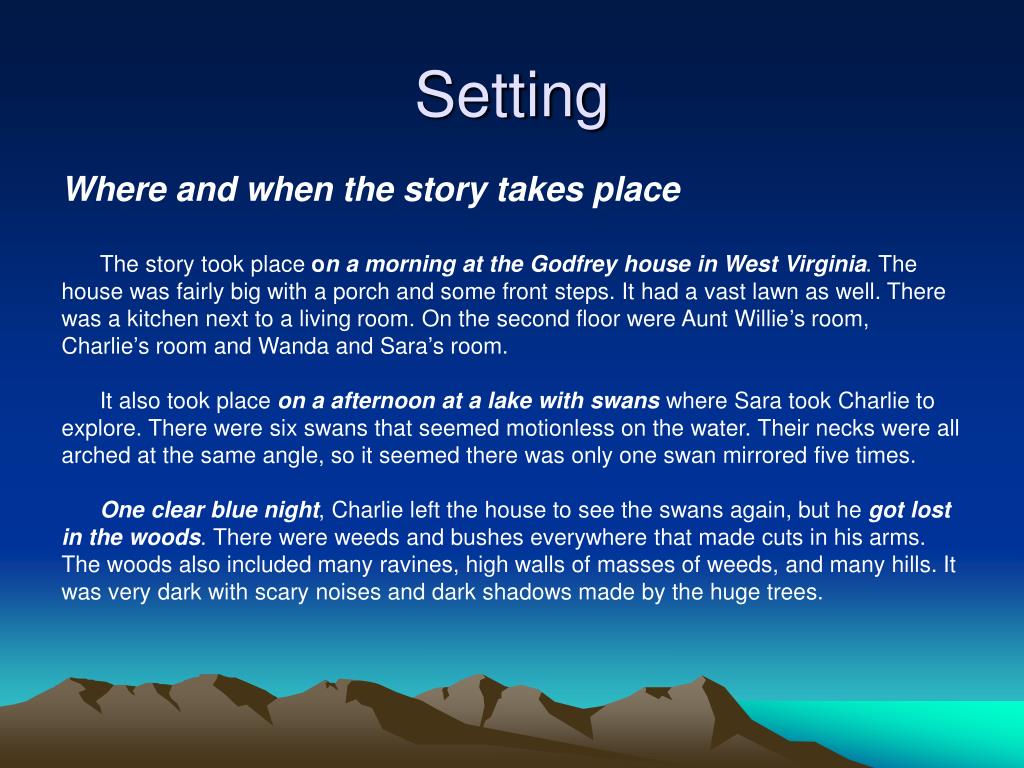 Setting

Where and when the story takes place

The story took place on a morning at the Godfrey house in West Virginia. The house was fairly big with a porch and some front steps. It had a vast lawn as well. There was a kitchen next to a living room. On the second floor were Aunt Willie's room, Charlie's room and Wanda and Sara's room.

It also took place on a afternoon at a lake with swans where Sara took Charlie to explore. There were six swans that seemed motionless on the water. Their necks were all arched at the same angle, so it seemed there was only one swan mirrored five times.

One clear blue night, Charlie left the house to see the swans again, but he got lost in the woods. There were weeds and bushes everywhere that made cuts in his arms. The woods also included many ravines, high walls of masses of weeds, and many hills. It was very dark with scary noises and dark shadows made by the huge trees.